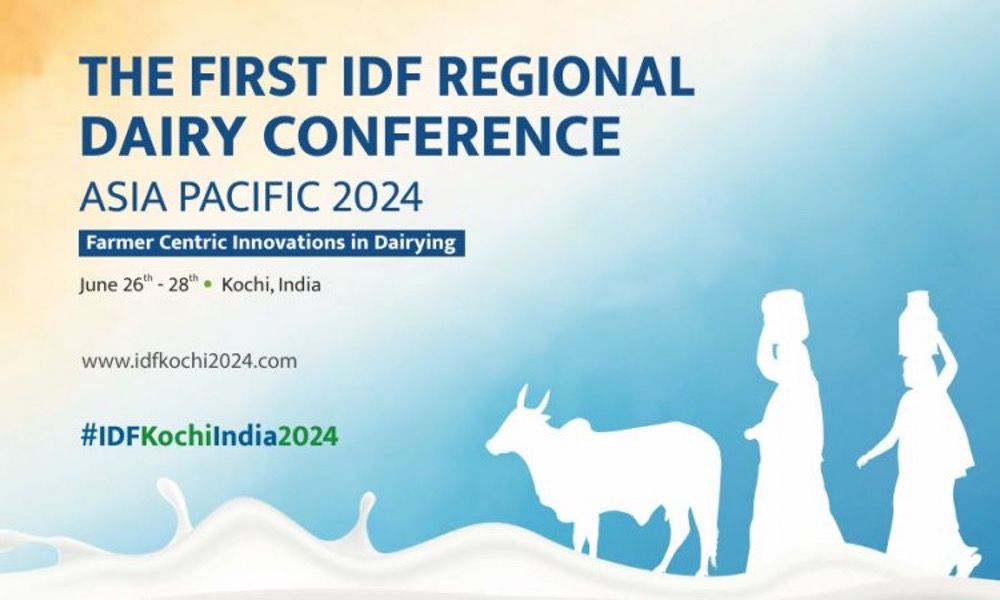 THE FIRST IDF REGIONAL DAIRY CONFERENCE
ASIA PACIFIC 2024

Farmer Centric Innovations in Dairying

June 26$^{th}$ - 28$^{th}$ • Kochi, India

www.idfkochi2024.com

#IDFKochiIndia2024